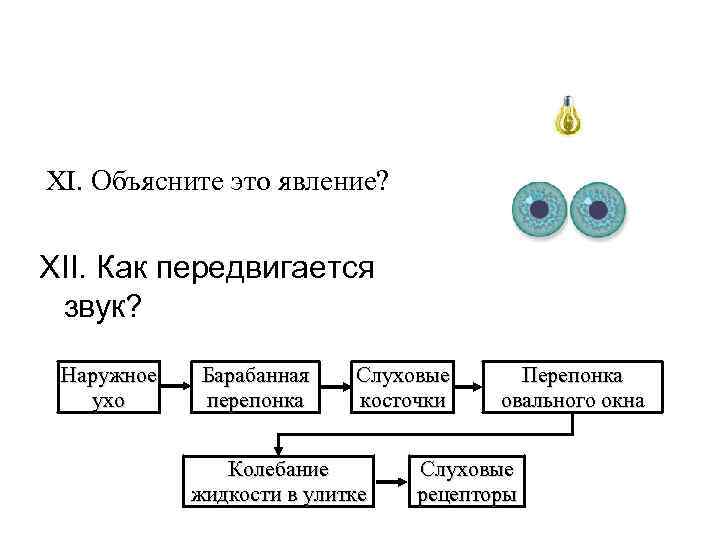 XI. Объясните это явление?

XII. Как передвигается звук?

Наружное ухо

Барабанная перепонка

Слуховые косточки

Перепонка овального окна

Колебание жидкости в улитке

Слуховые рецепторы